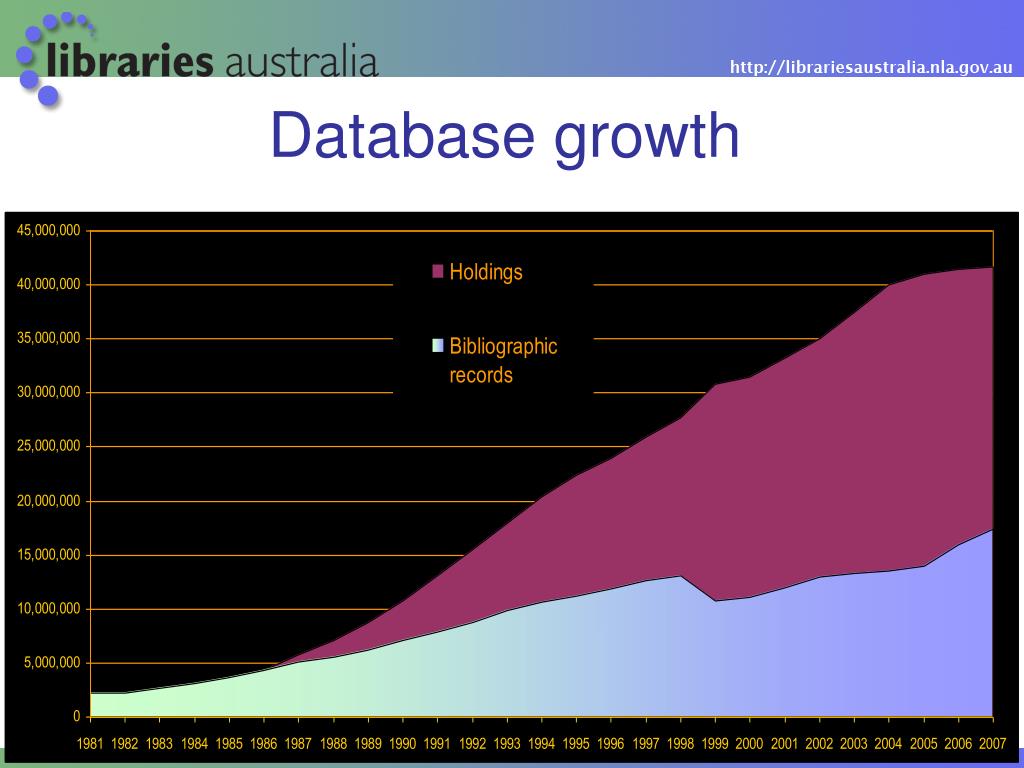 libraries australia

http://librariesaustralia.nla.gov.au

Database growth

45,000,000
40,000,000
35,000,000
30,000,000
25,000,000
20,000,000
15,000,000
10,000,000
5,000,000
0

Holdings

Bibliographic records

1981 1982 1983 1984 1985 1986 1987 1988 1989 1990 1991 1992 1993 1994 1995 1996 1997 1998 1999 2000 2001 2002 2003 2004 2005 2006 2007